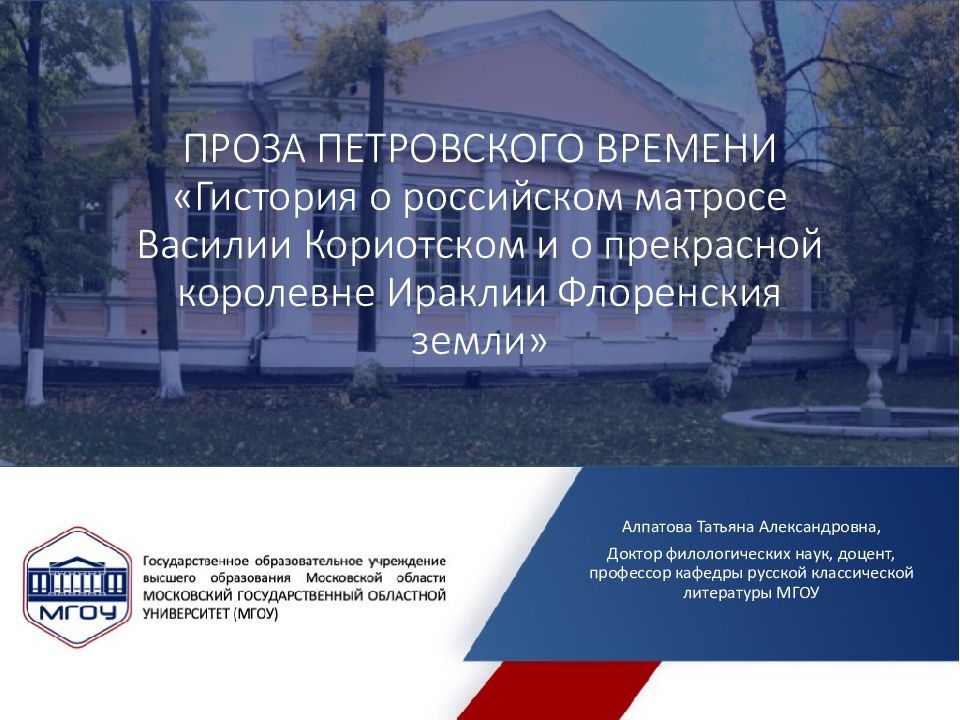 ПРОЗА ПЕТРОВСКОГО ВРЕМЕНИ «Гистория о российском матросе Василии Кориотском и о прекрасной королевне Ираклии Флоренския земли»

МГОУ

Государственное образовательное учреждение высшего образования Московской области МОСКОВСКИЙ ГОСУДАРСТВЕННЫЙ ОБЛАСТНОЙ УНИВЕРСИТЕТ (МГОУ)

Алпатова Татьяна Александровна,

Доктор филологических наук, доцент, профессор кафедры русской классической литературы МГОУ